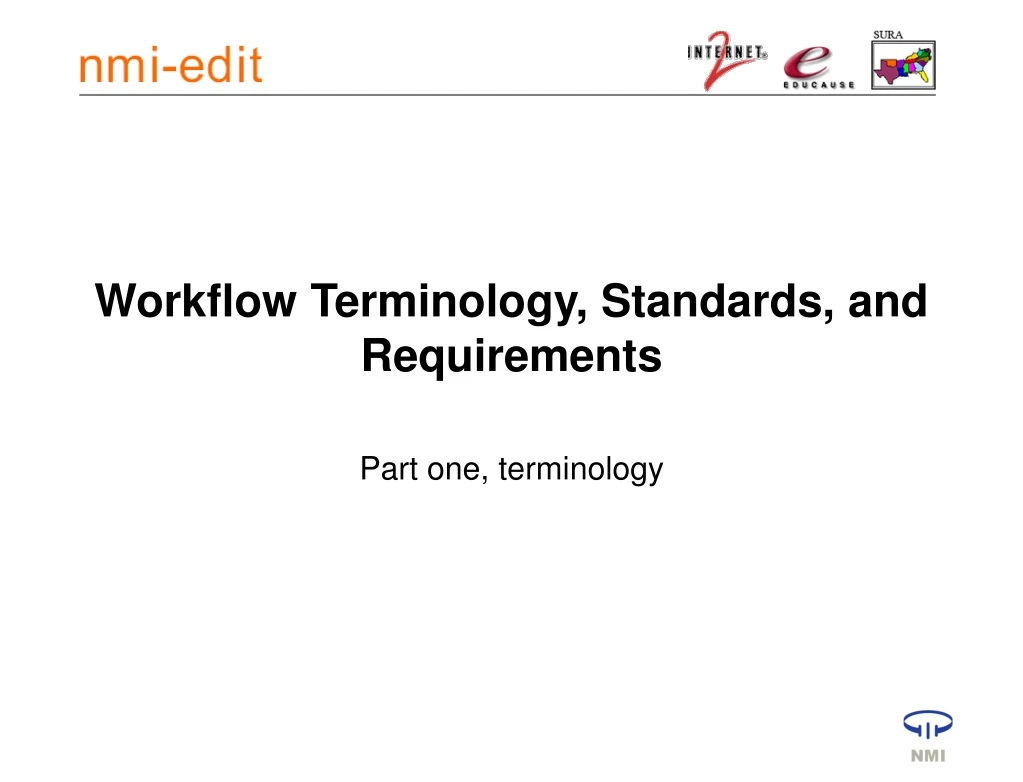 nmi-edit

INTERNET 2

e EDUCAUSE

SURA

Workflow Terminology, Standards, and Requirements

Part one, terminology

NMI